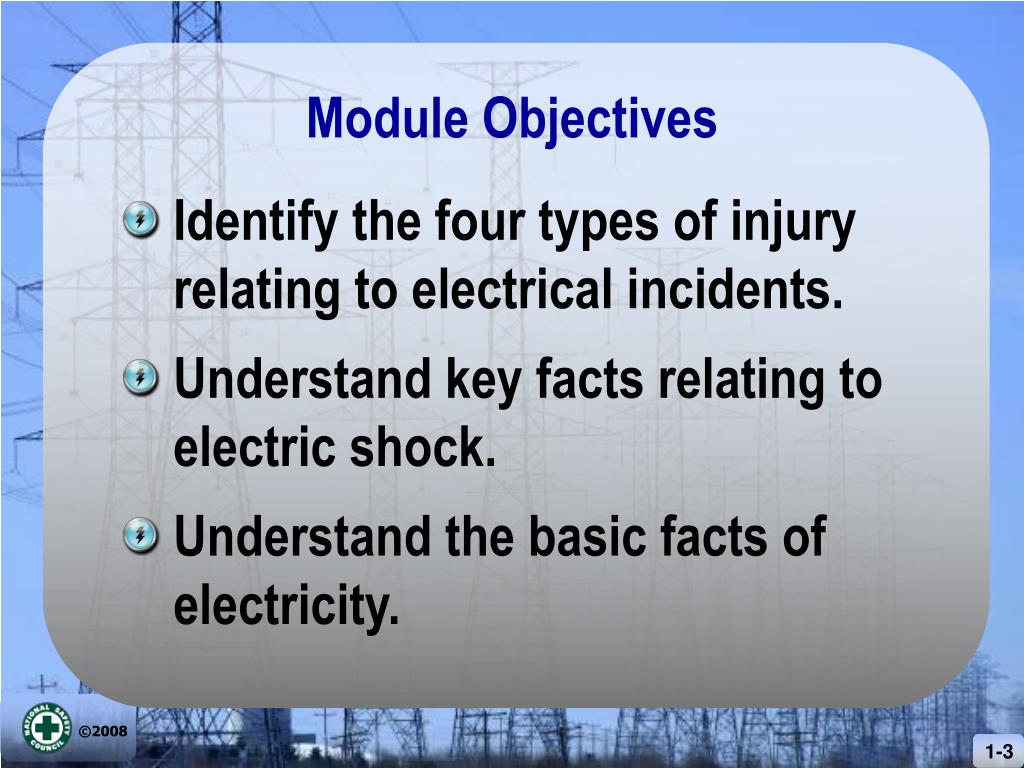 Module Objectives

Identify the four types of injury relating to electrical incidents.

Understand key facts relating to electric shock.

Understand the basic facts of electricity.

NATIONAL SAFETY COUNCIL

©2008

1-3